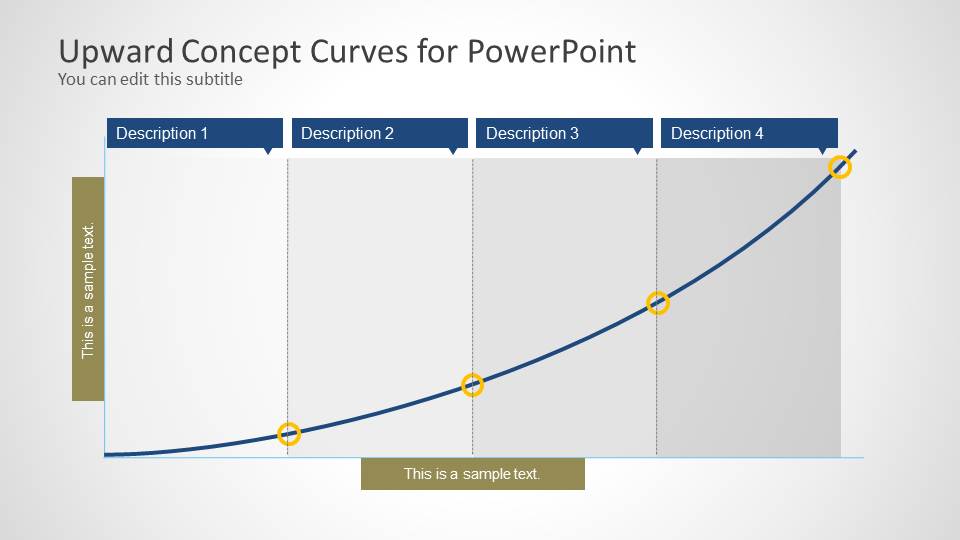 Upward Concept Curves for PowerPoint
You can edit this subtitle

Description 1
Description 2
Description 3
Description 4

This is a sample text.

This is a sample text.